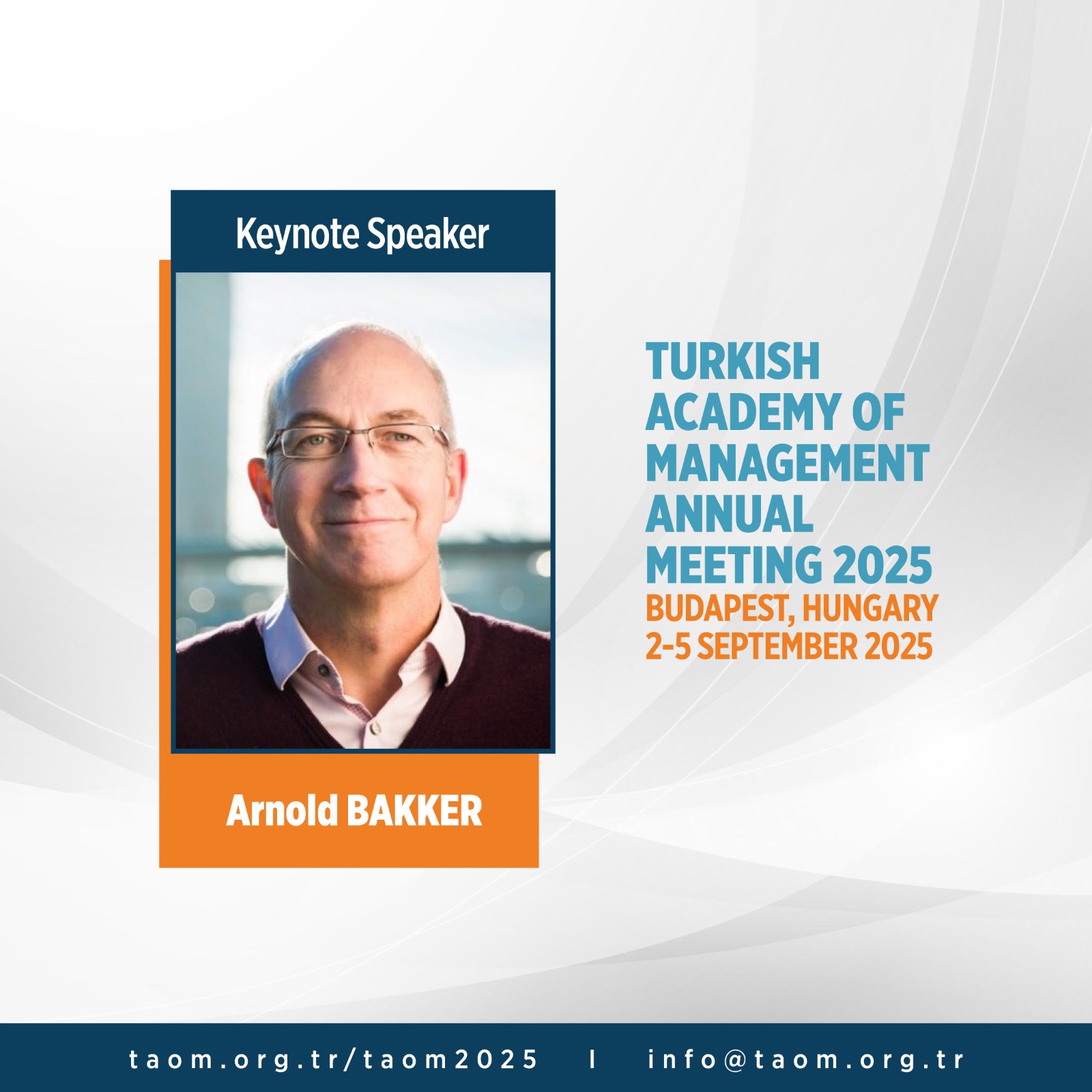 Keynote Speaker

Arnold BAKKER

TURKISH ACADEMY OF MANAGEMENT ANNUAL MEETING 2025
BUDAPEST, HUNGARY
2-5 SEPTEMBER 2025

taom.org.tr/taom2025 I info@taom.org.tr